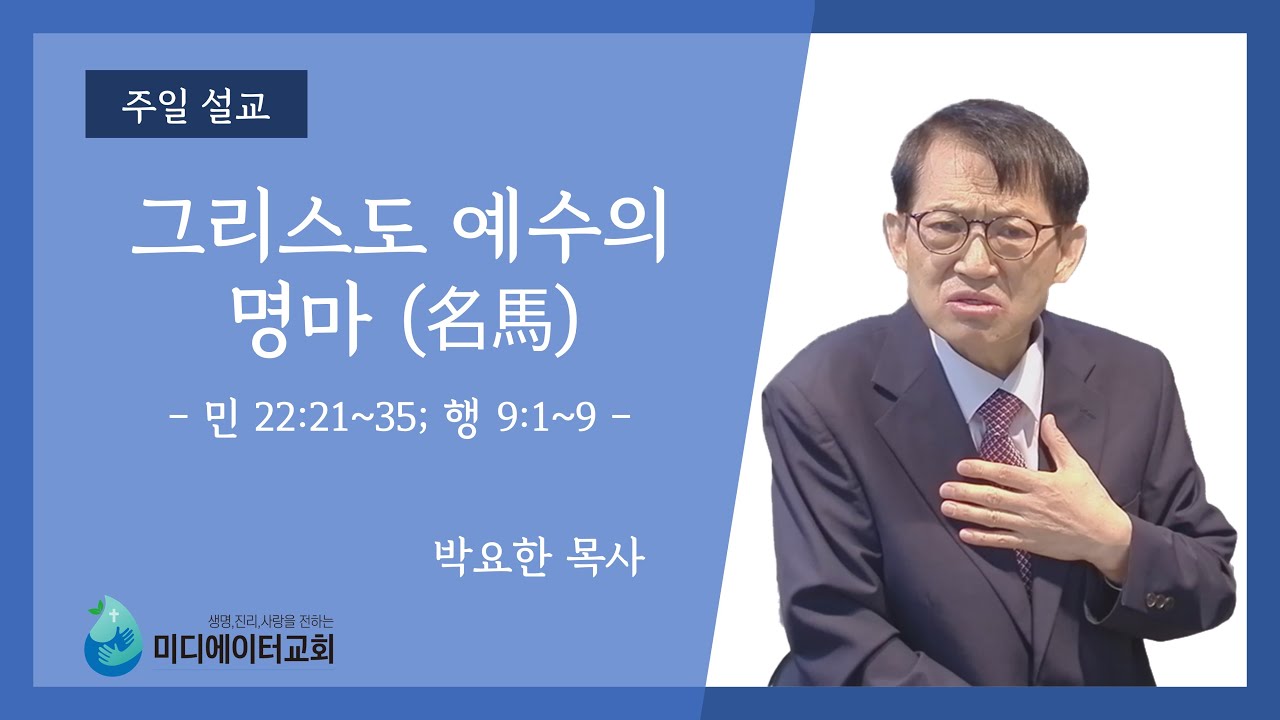 주일 설교

그리스도 예수의 명마 (名馬)

- 민 22:21~35; 행 9:1~9 -

박요한 목사

생명,진리,사랑을 전하는
미디에이터교회